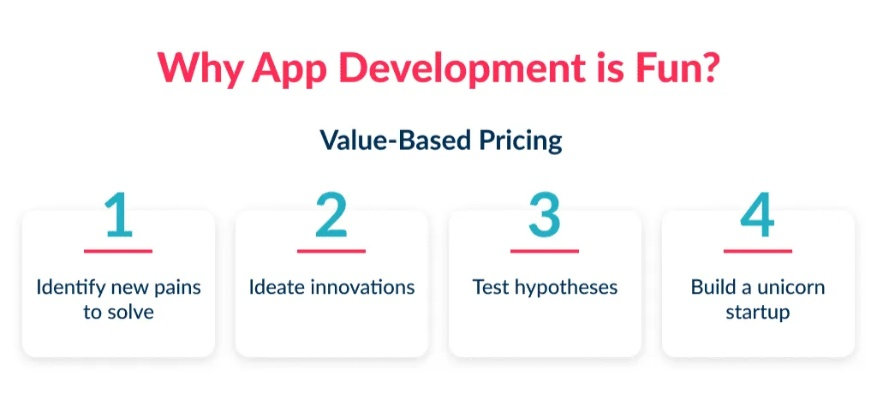 Why App Development is Fun?

Value-Based Pricing

1

Identify new pains to solve

2

Ideate innovations

3

Test hypotheses

4

Build a unicorn startup